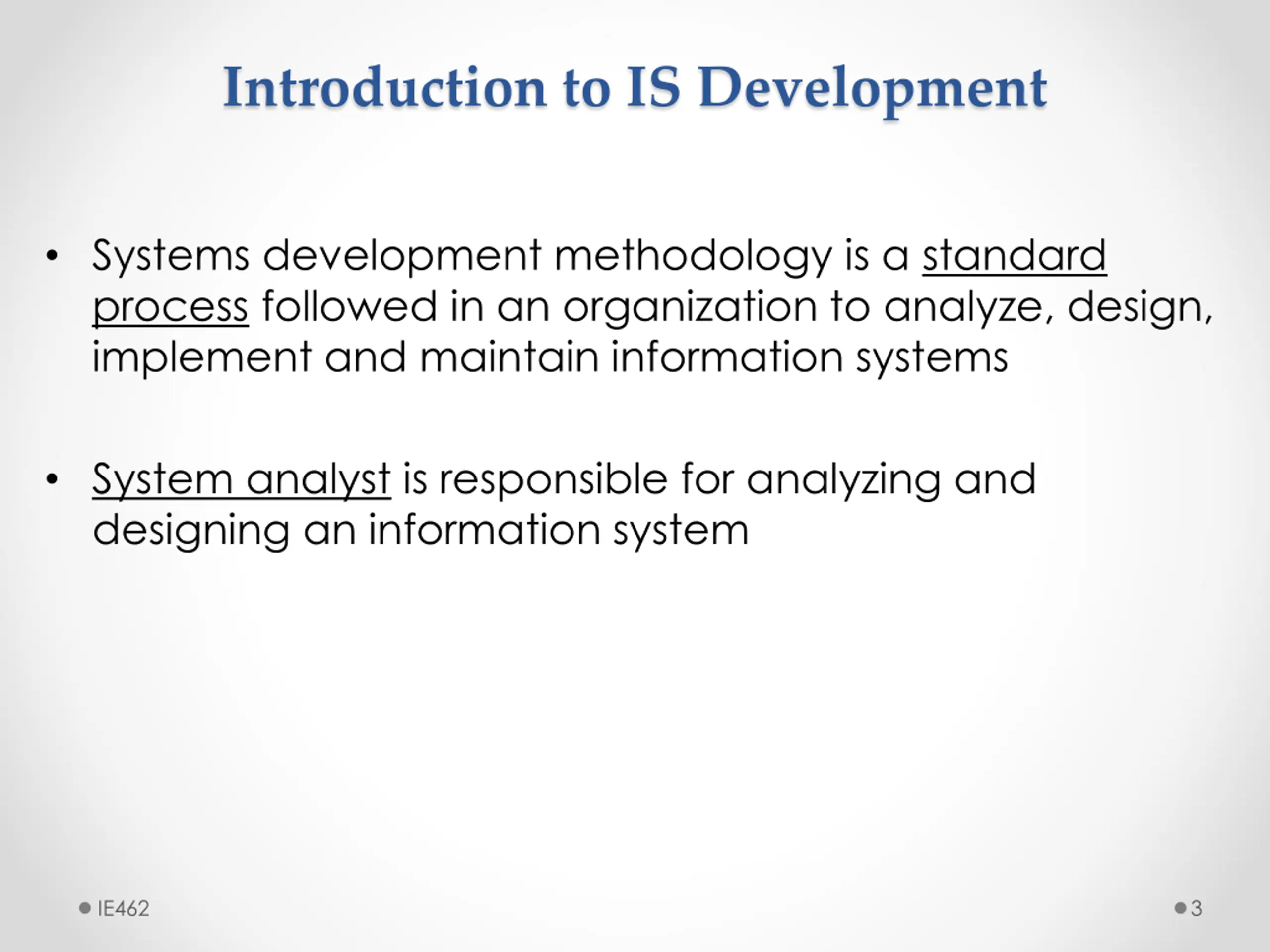 Introduction to IS Development

• Systems development methodology is a standard process followed in an organization to analyze, design, implement and maintain information systems

• System analyst is responsible for analyzing and designing an information system

IE462

3